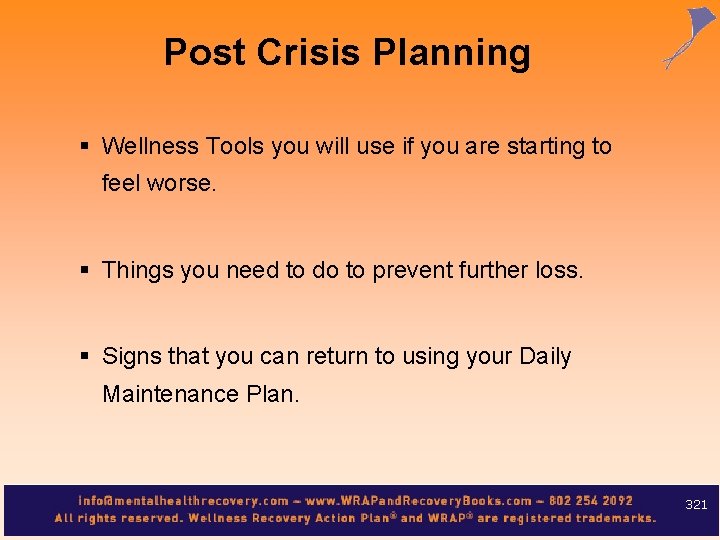 Post Crisis Planning

▪ Wellness Tools you will use if you are starting to feel worse.

▪ Things you need to do to prevent further loss.

▪ Signs that you can return to using your Daily Maintenance Plan.

info@mentalhealthrecovery.com – www.WRAPandRecoveryBooks.com – 802 254 2092
All rights reserved. Wellness Recovery Action Plan® and WRAP® are registered trademarks.

321